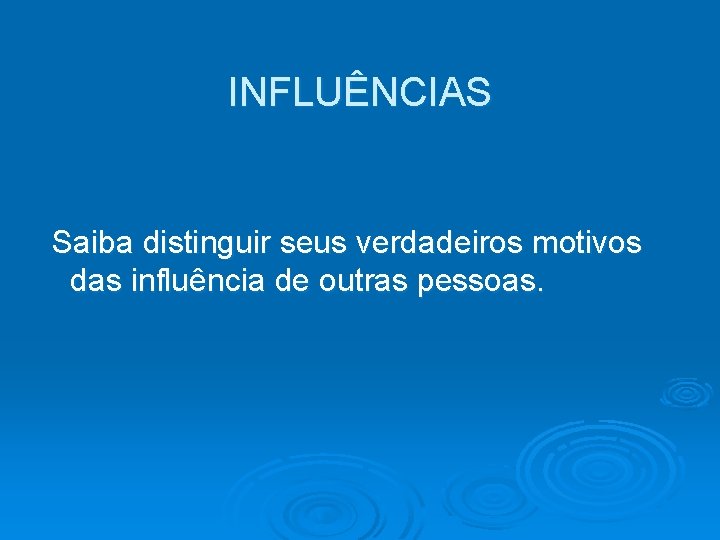 INFLUÊNCIAS

Saiba distinguir seus verdadeiros motivos das influência de outras pessoas.